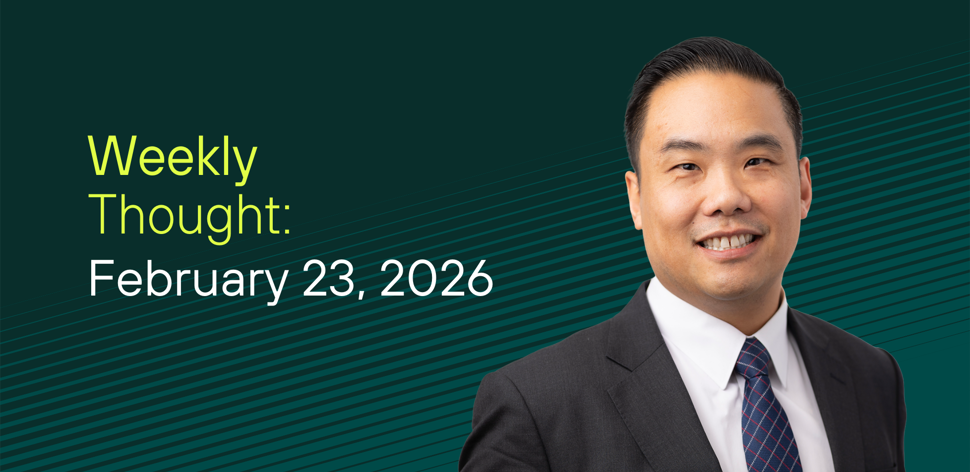 Weekly Thought:
February 23, 2026